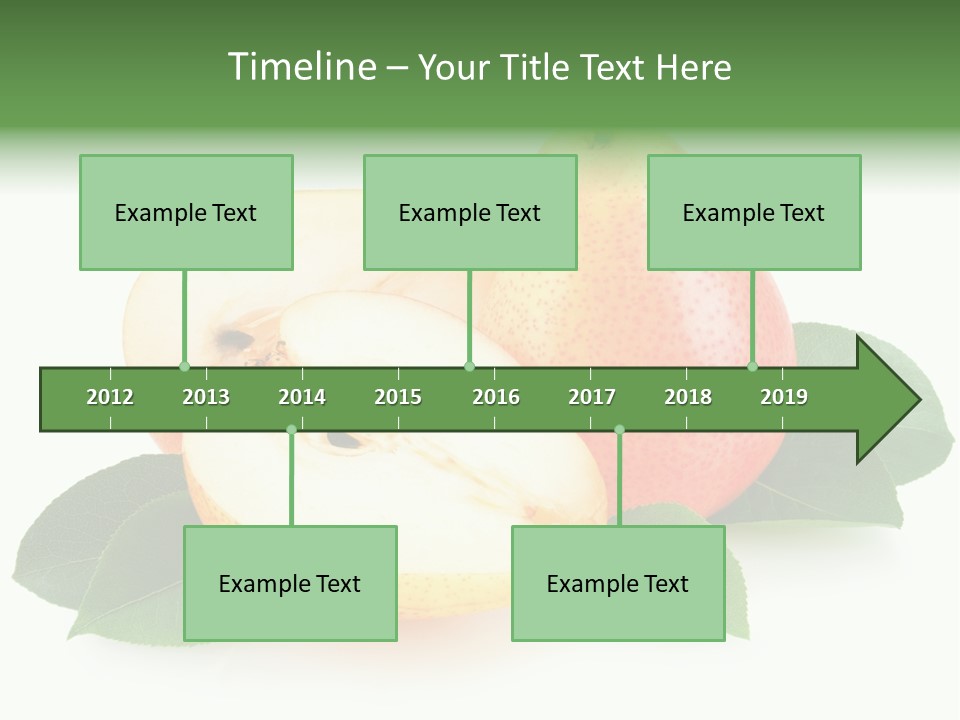 Timeline – Your Title Text Here

Example Text

Example Text

Example Text

2012 2013 2014 2015 2016 2017 2018 2019

Example Text

Example Text